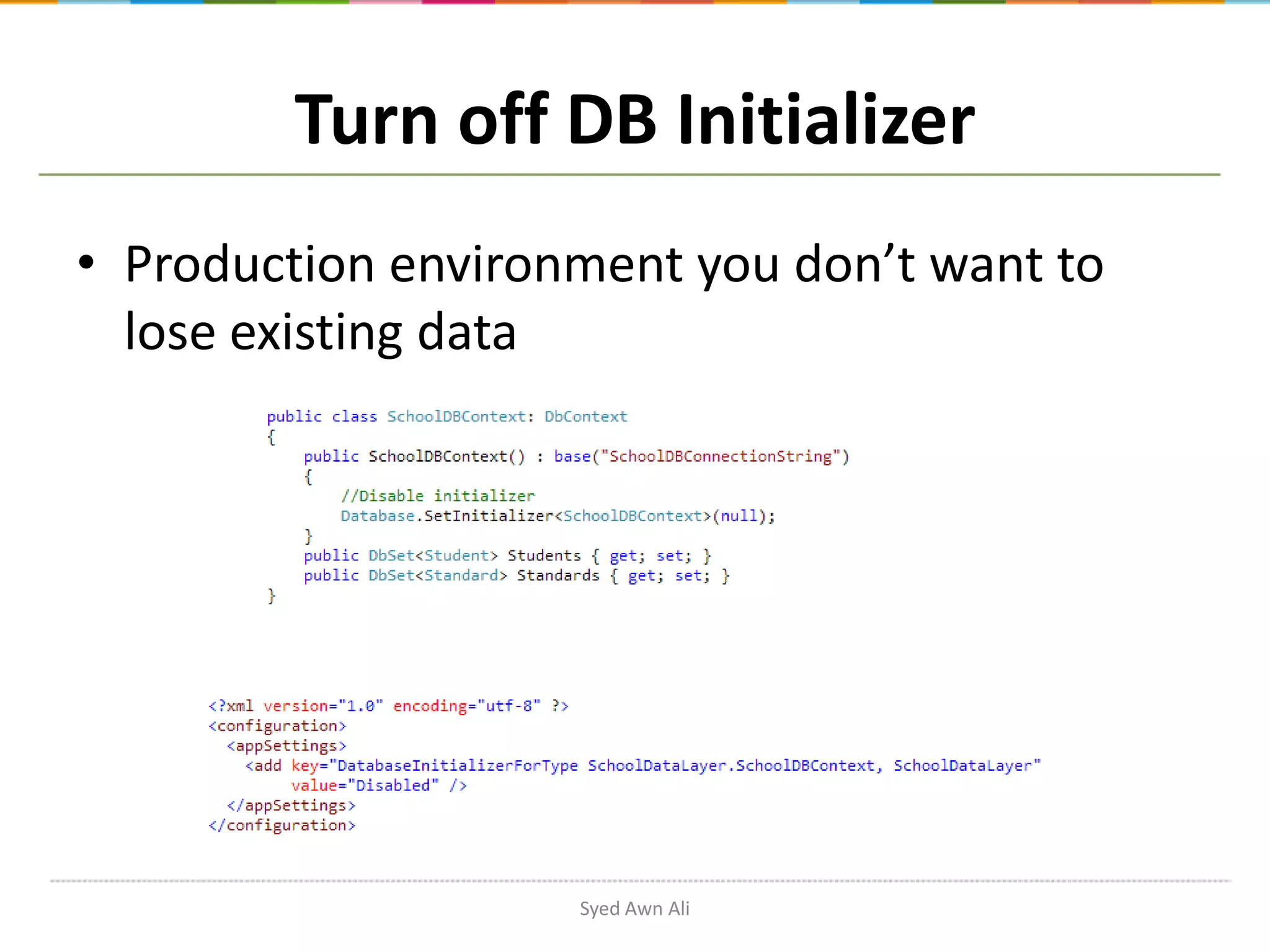 Turn off DB Initializer

• Production environment you don’t want to lose existing data

public class SchoolDBContext: DbContext
{
    public SchoolDBContext() : base("SchoolDBConnectionString")
    {
        //Disable initializer
        Database.SetInitializer<SchoolDBContext>(null);
    }
    public DbSet<Student> Students { get; set; }
    public DbSet<Standard> Standards { get; set; }
}

<?xml version="1.0" encoding="utf-8" ?>
<configuration>
  <appSettings>
    <add key="DatabaseInitializerForType SchoolDataLayer.SchoolDBContext, SchoolDataLayer"
         value="Disabled" />
  </appSettings>
</configuration>

Syed Awn Ali